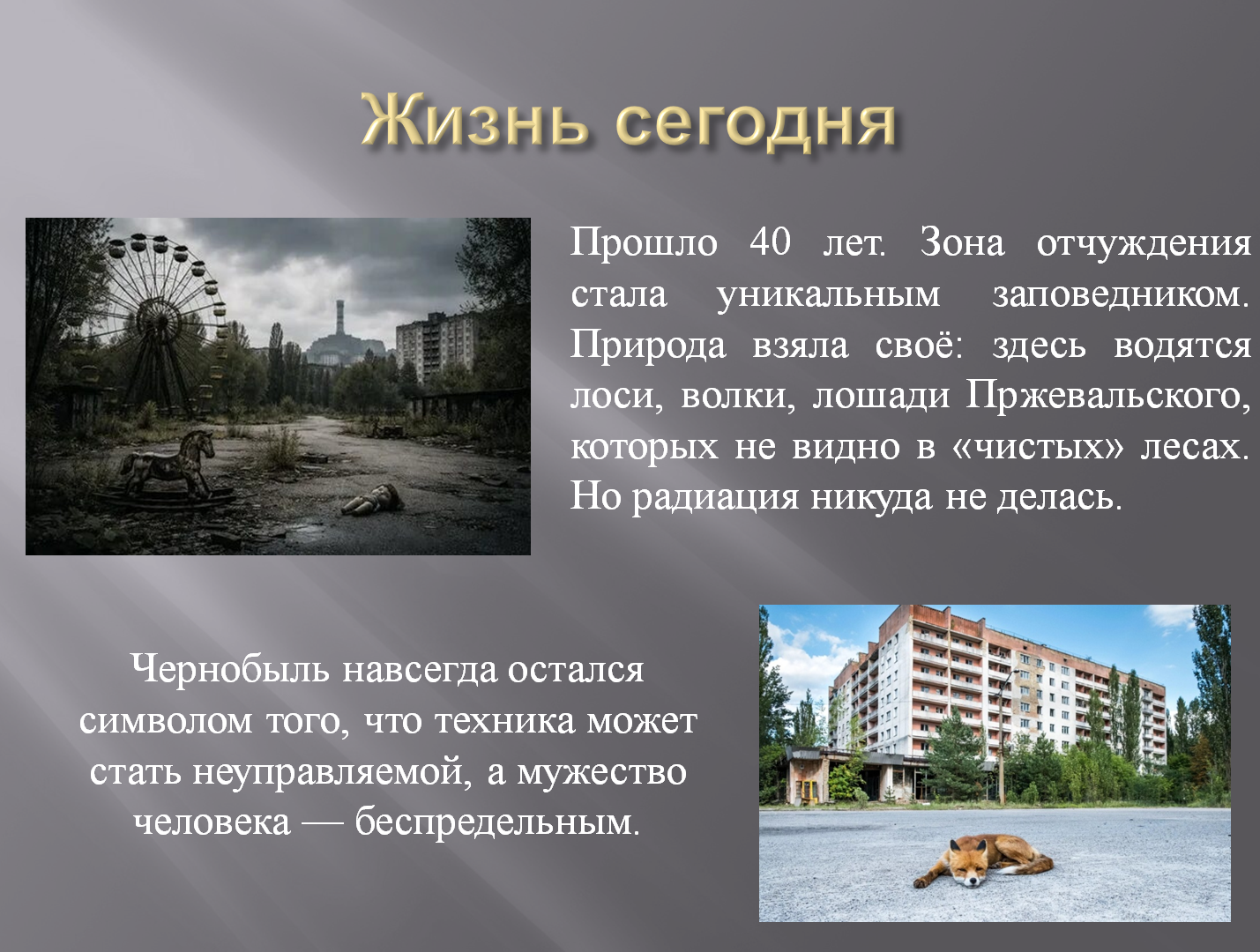 Жизнь сегодня

Прошло 40 лет. Зона отчуждения стала уникальным заповедником. Природа взяла своё: здесь водятся лоси, волки, лошади Пржевальского, которых не видно в «чистых» лесах. Но радиация никуда не делась.

Чернобыль навсегда остался символом того, что техника может стать неуправляемой, а мужество человека — беспредельным.